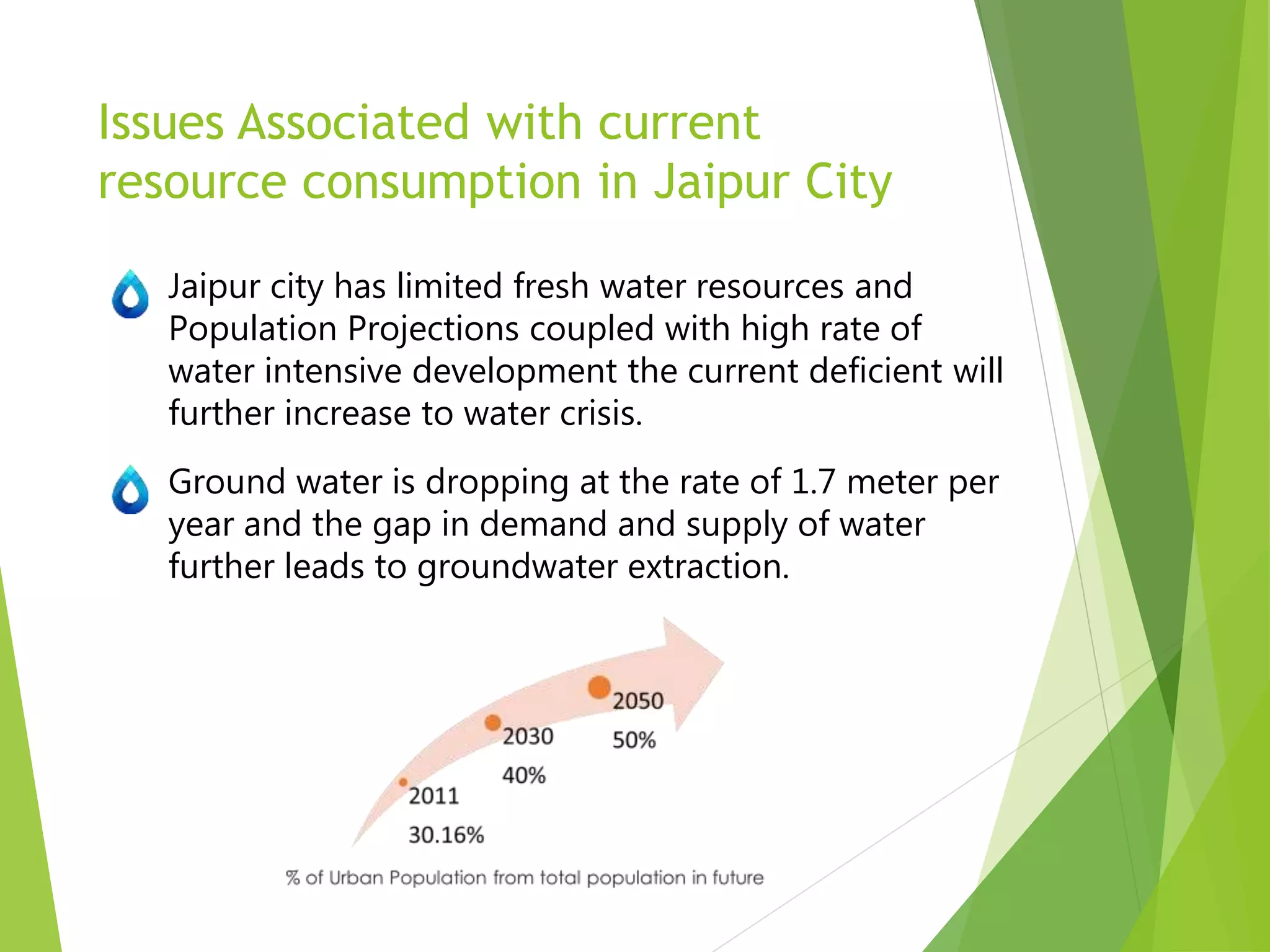 Issues Associated with current resource consumption in Jaipur City

Jaipur city has limited fresh water resources and Population Projections coupled with high rate of water intensive development the current deficient will further increase to water crisis.

Ground water is dropping at the rate of 1.7 meter per year and the gap in demand and supply of water further leads to groundwater extraction.

2011
30.16%

2030
40%

2050
50%

% of Urban Population from total population in future